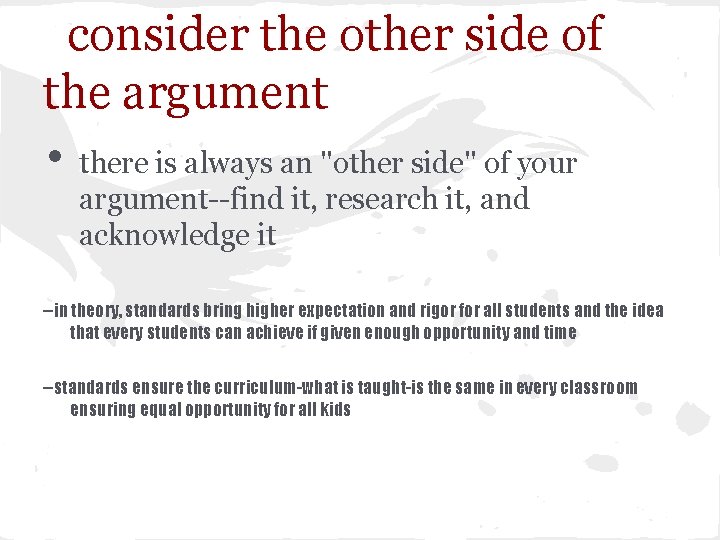 consider the other side of the argument

• there is always an "other side" of your argument--find it, research it, and acknowledge it

–in theory, standards bring higher expectation and rigor for all students and the idea that every students can achieve if given enough opportunity and time

–standards ensure the curriculum-what is taught-is the same in every classroom ensuring equal opportunity for all kids